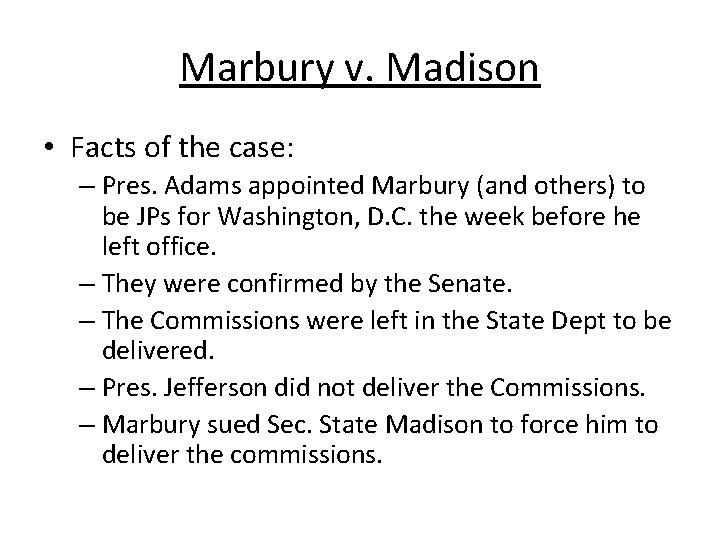 Marbury v. Madison

• Facts of the case:
– Pres. Adams appointed Marbury (and others) to be JPs for Washington, D.C. the week before he left office.
– They were confirmed by the Senate.
– The Commissions were left in the State Dept to be delivered.
– Pres. Jefferson did not deliver the Commissions.
– Marbury sued Sec. State Madison to force him to deliver the commissions.